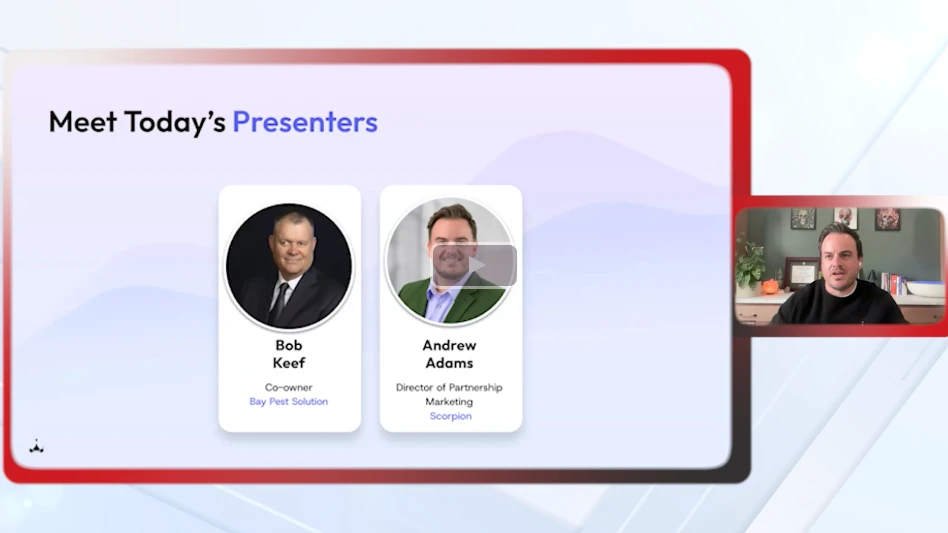 Meet Today's Presenters

Bob Keef
Co-owner
Bay Pest Solution

Andrew Adams
Director of Partnership Marketing
Scorpion